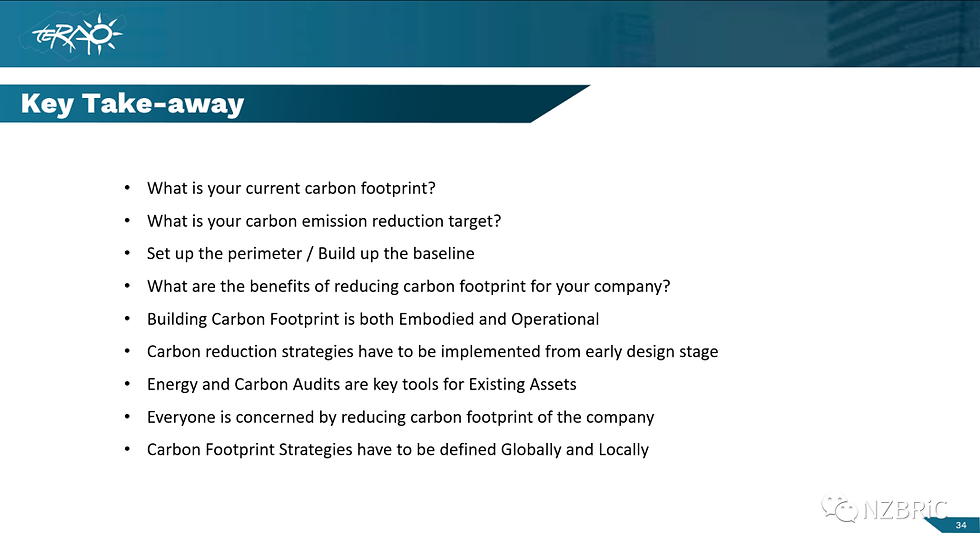 TERAO

Key Take-away

• What is your current carbon footprint?
• What is your carbon emission reduction target?
• Set up the perimeter / Build up the baseline
• What are the benefits of reducing carbon footprint for your company?
• Building Carbon Footprint is both Embodied and Operational
• Carbon reduction strategies have to be implemented from early design stage
• Energy and Carbon Audits are key tools for Existing Assets
• Everyone is concerned by reducing carbon footprint of the company
• Carbon Footprint Strategies have to be defined Globally and Locally

NZBRIC

34